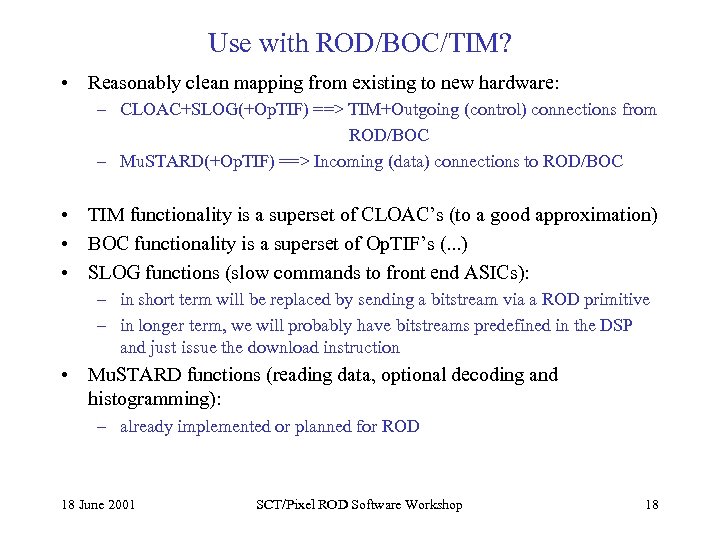 Use with ROD/BOC/TIM?

• Reasonably clean mapping from existing to new hardware:
– CLOAC+SLOG(+OpTIF) ==> TIM+Outgoing (control) connections from ROD/BOC
– MuSTARD(+OpTIF) ==> Incoming (data) connections to ROD/BOC

• TIM functionality is a superset of CLOAC's (to a good approximation)
• BOC functionality is a superset of OpTIF's (...)
• SLOG functions (slow commands to front end ASICs):
– in short term will be replaced by sending a bitstream via a ROD primitive
– in longer term, we will probably have bitstreams predefined in the DSP and just issue the download instruction
• MuSTARD functions (reading data, optional decoding and histogramming):
– already implemented or planned for ROD

18 June 2001 SCT/Pixel ROD Software Workshop 18